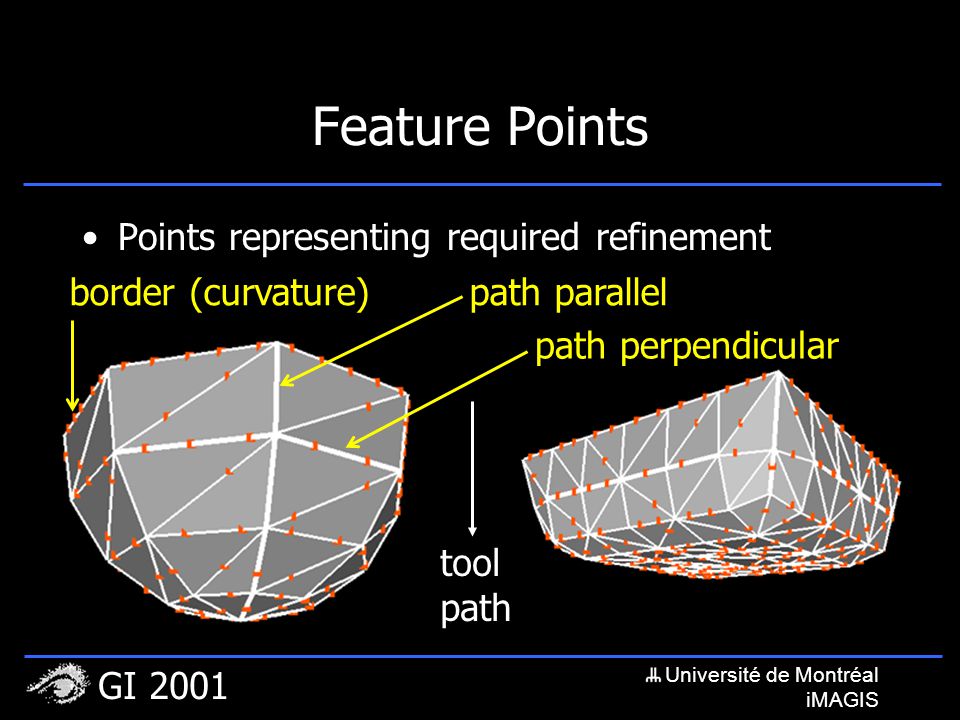 Feature Points

• Points representing required refinement

border (curvature)

path parallel

path perpendicular

tool path

GI 2001

Université de Montréal
iMAGIS